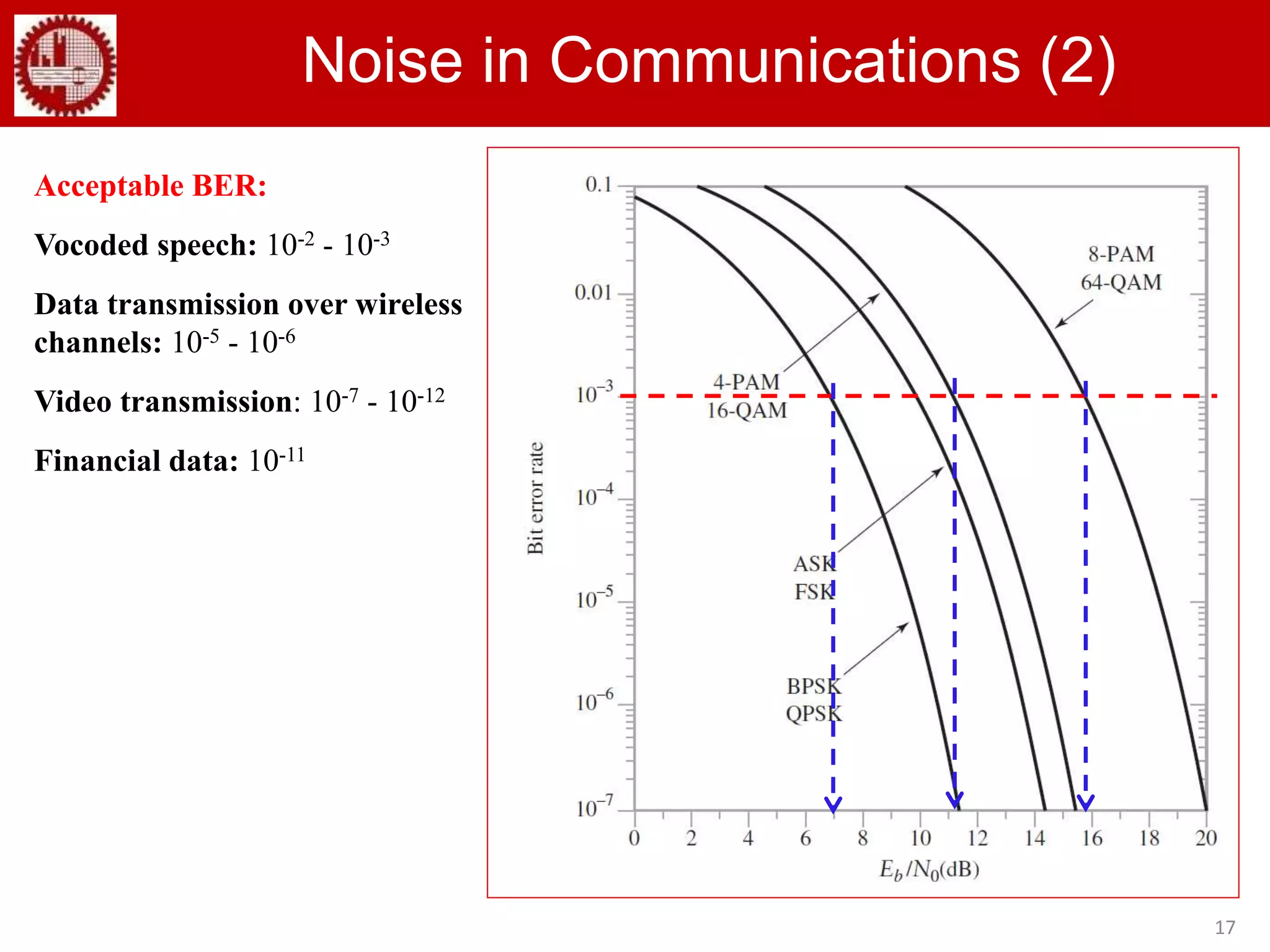 Noise in Communications (2)

Acceptable BER:

Vocoded speech: $10^{-2}$ - $10^{-3}$

Data transmission over wireless channels: $10^{-5}$ - $10^{-6}$

Video transmission: $10^{-7}$ - $10^{-12}$

Financial data: $10^{-11}$

0.1
0.01
$10^{-3}$
$10^{-4}$
$10^{-5}$
$10^{-6}$
$10^{-7}$
Bit error rate
8-PAM
64-QAM
4-PAM
16-QAM
ASK
FSK
BPSK
QPSK
0 2 4 6 8 10 12 14 16 18 20
$E_b/N_0$(dB)

17